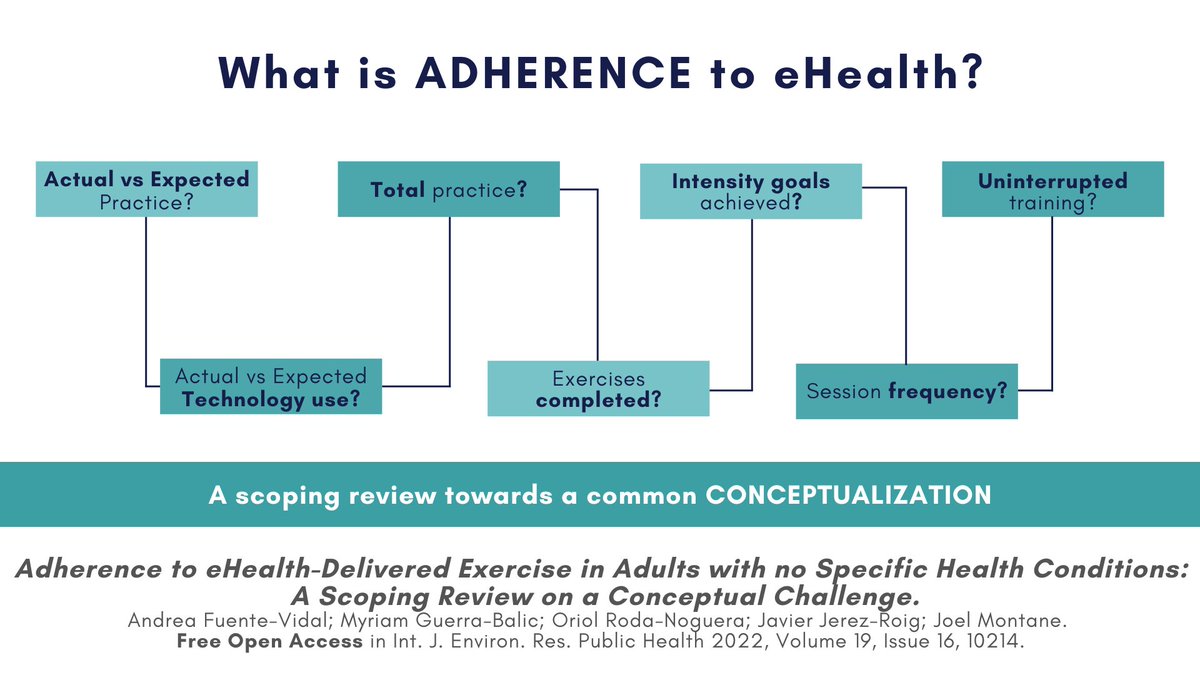 What is ADHERENCE to eHealth?

Actual vs Expected Practice?

Total practice?

Intensity goals achieved?

Uninterrupted training?

Actual vs Expected Technology use?

Exercises completed?

Session frequency?

A scoping review towards a common CONCEPTUALIZATION

Adherence to eHealth-Delivered Exercise in Adults with no Specific Health Conditions: A Scoping Review on a Conceptual Challenge.
Andrea Fuente-Vidal; Myriam Guerra-Balic; Oriol Roda-Noguera; Javier Jerez-Roig; Joel Montane.
Free Open Access in Int. J. Environ. Res. Public Health 2022, Volume 19, Issue 16, 10214.